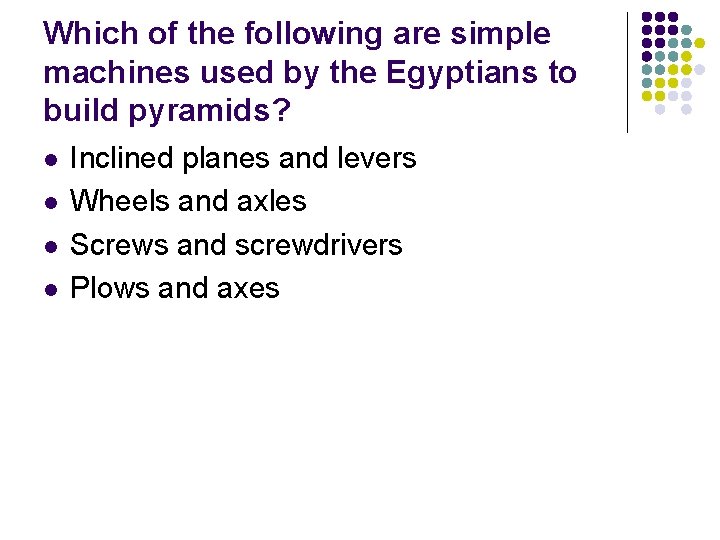 Which of the following are simple machines used by the Egyptians to build pyramids?

- Inclined planes and levers
- Wheels and axles
- Screws and screwdrivers
- Plows and axes